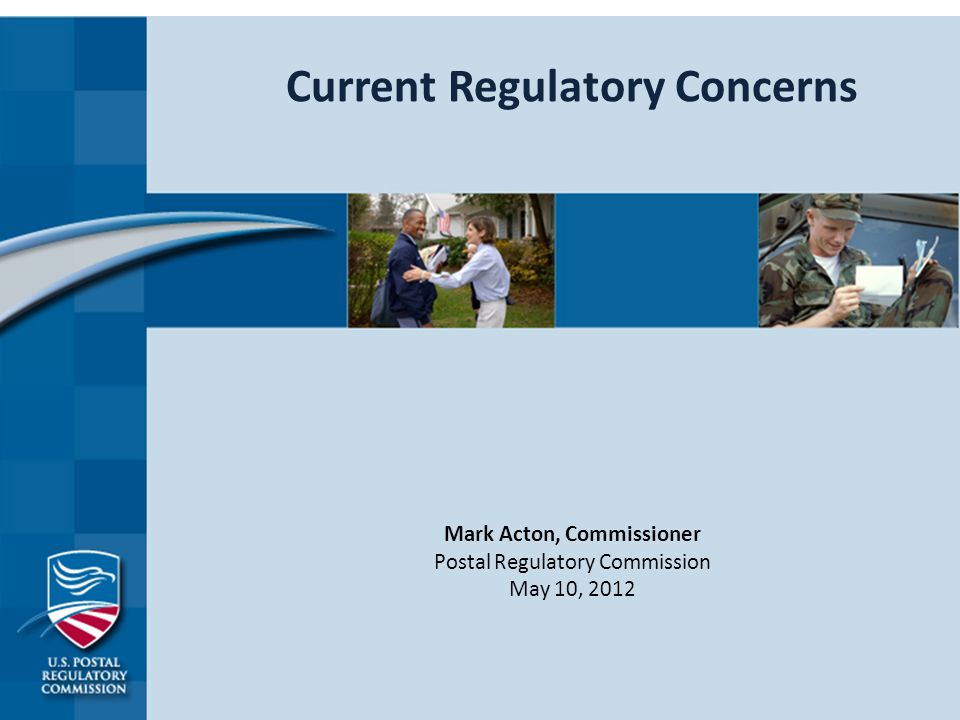 Current Regulatory Concerns

Mark Acton, Commissioner
Postal Regulatory Commission
May 10, 2012

U.S. POSTAL
REGULATORY
COMMISSION